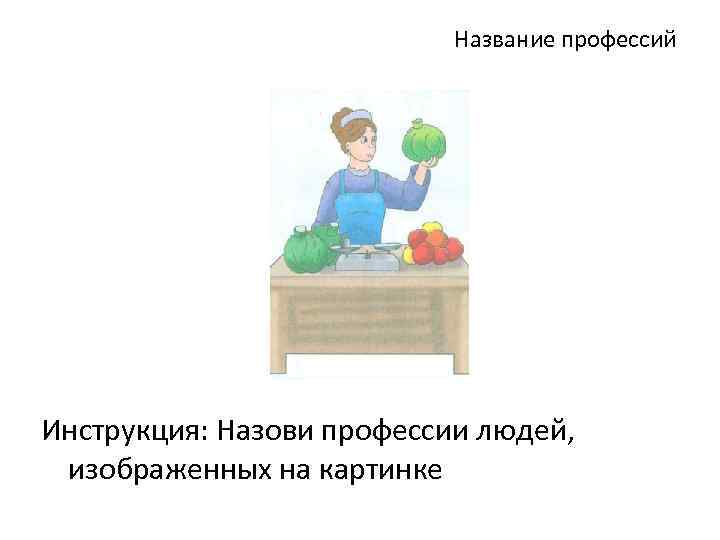 Название профессий

Инструкция: Назови профессии людей, изображенных на картинке